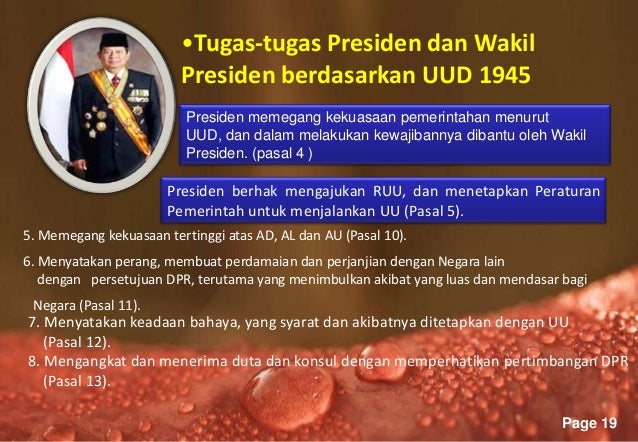 •Tugas-tugas Presiden dan Wakil Presiden berdasarkan UUD 1945

Presiden memegang kekuasaan pemerintahan menurut UUD, dan dalam melakukan kewajibannya dibantu oleh Wakil Presiden. (pasal 4 )

Presiden berhak mengajukan RUU, dan menetapkan Peraturan Pemerintah untuk menjalankan UU (Pasal 5).

5. Memegang kekuasaan tertinggi atas AD, AL dan AU (Pasal 10).

6. Menyatakan perang, membuat perdamaian dan perjanjian dengan Negara lain dengan persetujuan DPR, terutama yang menimbulkan akibat yang luas dan mendasar bagi Negara (Pasal 11).

7. Menyatakan keadaan bahaya, yang syarat dan akibatnya ditetapkan dengan UU (Pasal 12).

8. Mengangkat dan menerima duta dan konsul dengan memperhatikan pertimbangan DPR (Pasal 13).

Page 19